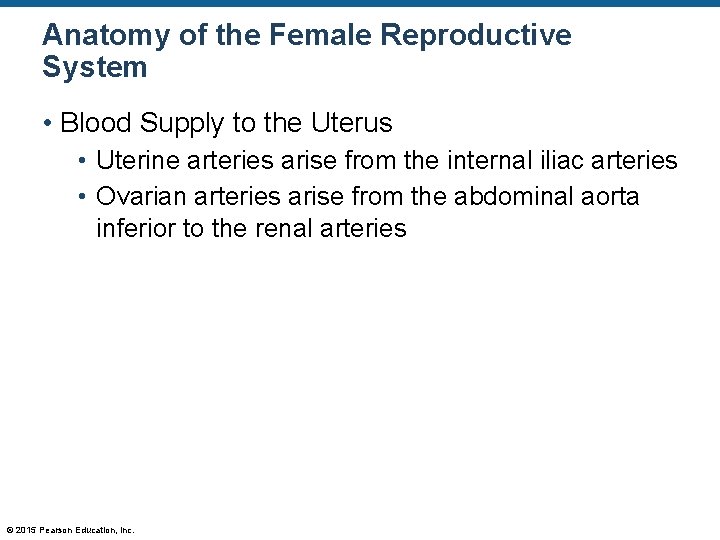 Anatomy of the Female Reproductive System

• Blood Supply to the Uterus
• Uterine arteries arise from the internal iliac arteries
• Ovarian arteries arise from the abdominal aorta inferior to the renal arteries

© 2015 Pearson Education, Inc.